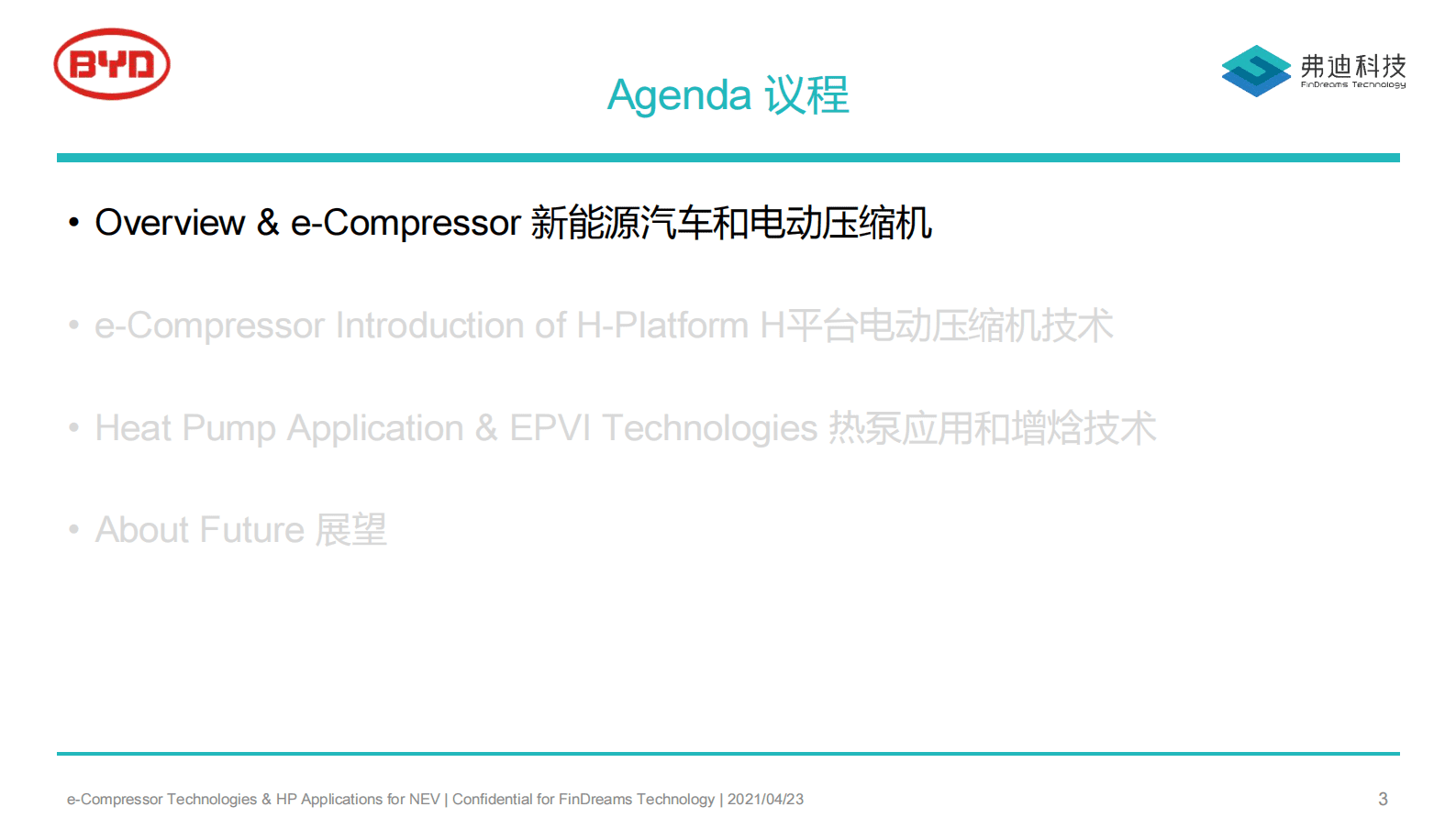 BYD

Agenda 议程

弗迪科技
FinDreams Technology

• Overview & e-Compressor 新能源汽车和电动压缩机

• e-Compressor Introduction of H-Platform H平台电动压缩机技术

• Heat Pump Application & EPVI Technologies 热泵应用和增焓技术

• About Future 展望

e-Compressor Technologies & HP Applications for NEV | Confidential for FinDreams Technology | 2021/04/23

3